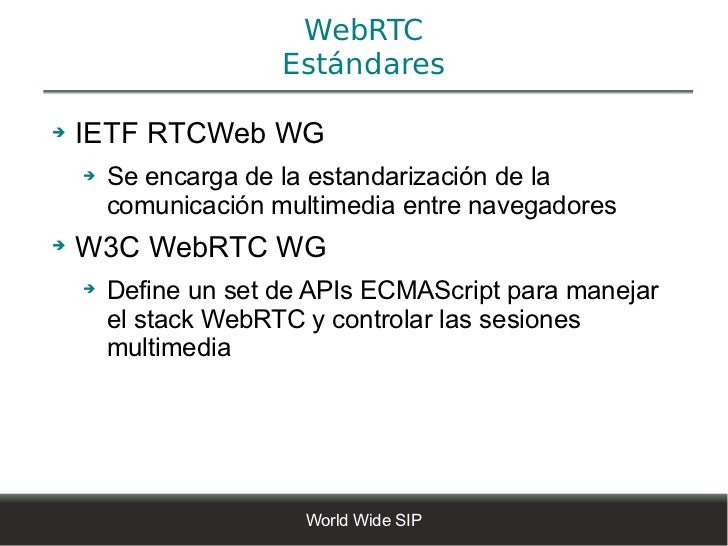 WebRTC
Estándares

IETF RTCWeb WG

Se encarga de la estandarización de la comunicación multimedia entre navegadores

W3C WebRTC WG

Define un set de APIs ECMAScript para manejar el stack WebRTC y controlar las sesiones multimedia

World Wide SIP